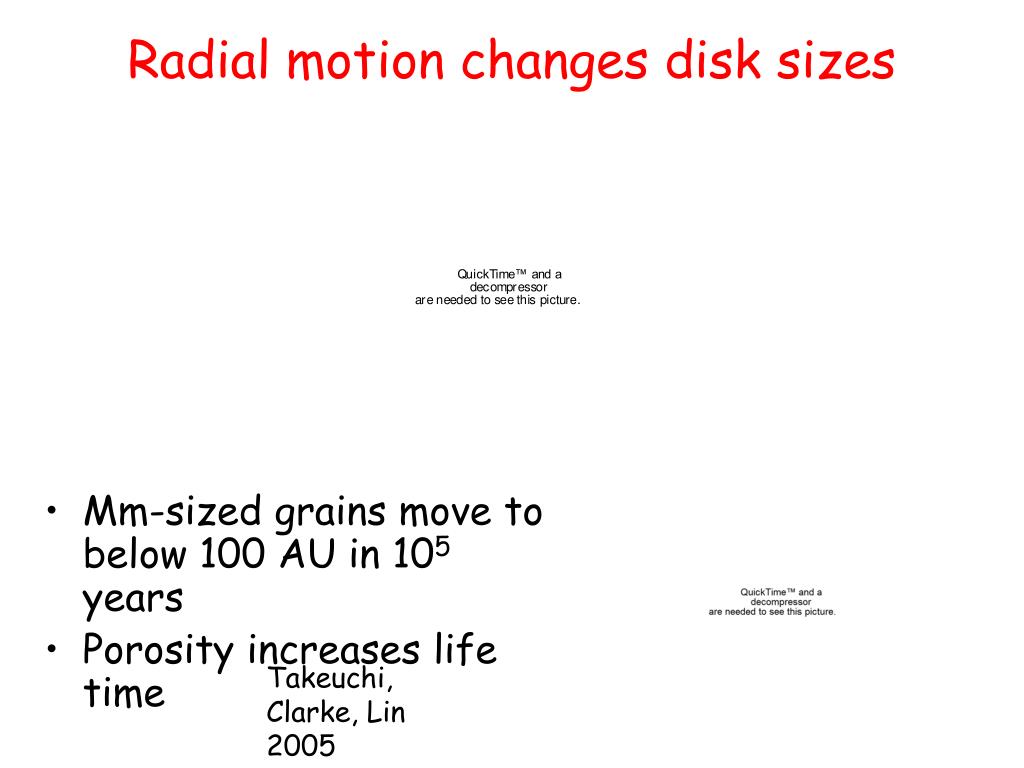 Radial motion changes disk sizes

QuickTime™ and a decompressor are needed to see this picture.

• Mm-sized grains move to below 100 AU in $10^5$ years
• Porosity increases life time

Takeuchi, Clarke, Lin 2005

QuickTime™ and a decompressor are needed to see this picture.